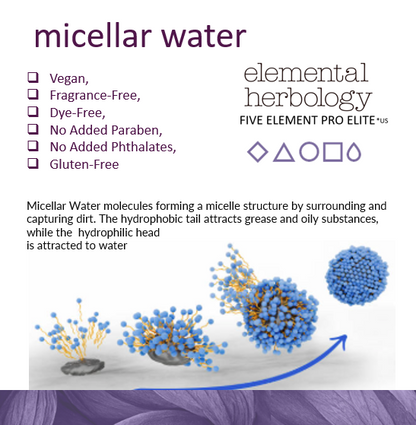 micellar water

❑ Vegan,
❑ Fragrance-Free,
❑ Dye-Free,
❑ No Added Paraben,
❑ No Added Phthalates,
❑ Gluten-Free

elemental herbology
FIVE ELEMENT PRO ELITE *US

Micellar Water molecules forming a micelle structure by surrounding and capturing dirt. The hydrophobic tail attracts grease and oily substances, while the hydrophilic head
is attracted to water